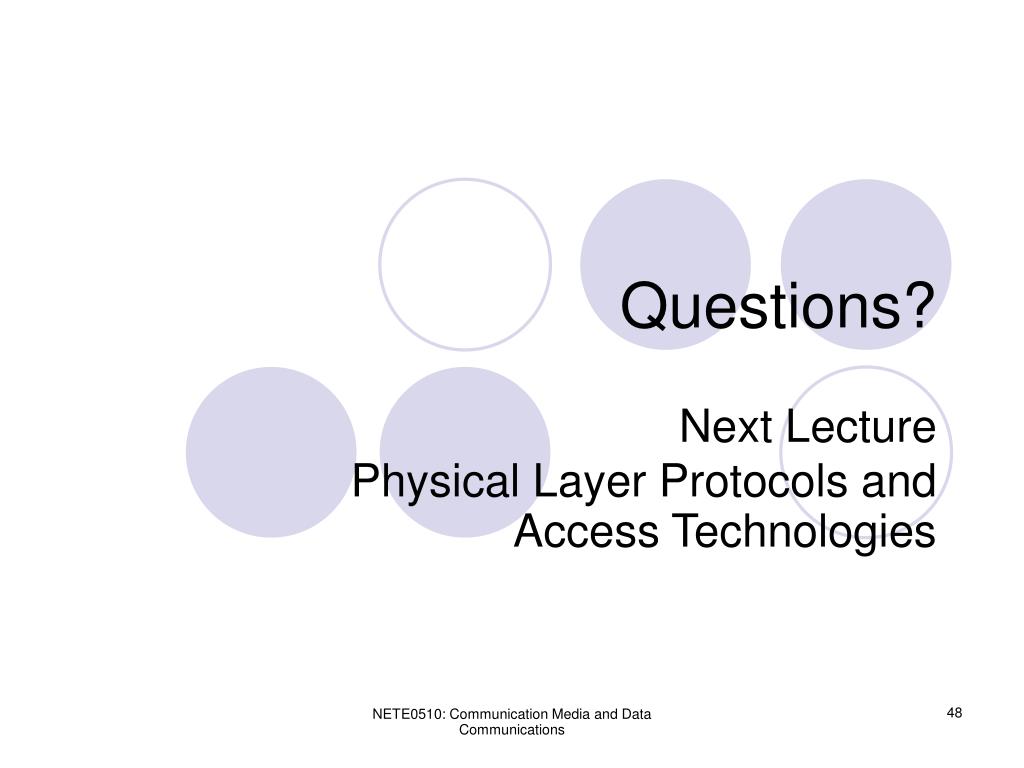 Questions?

Next Lecture
Physical Layer Protocols and Access Technologies

NETE0510: Communication Media and Data Communications

48